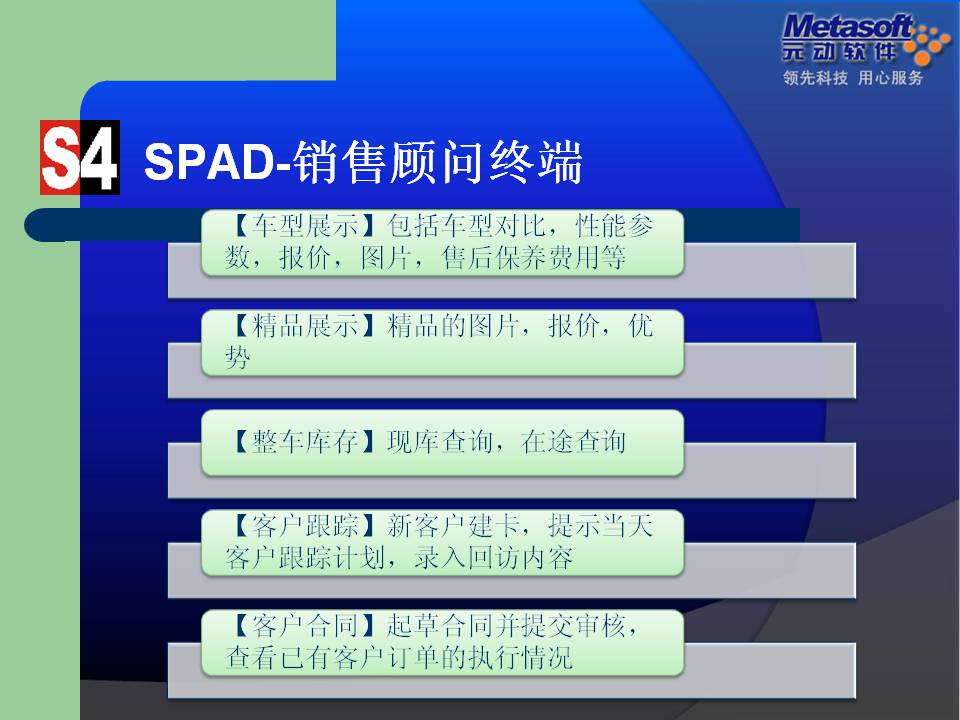 Metasoft
元动软件
领先科技 用心服务

S4 SPAD-销售顾问终端

【车型展示】包括车型对比，性能参数，报价，图片，售后保养费用等

【精品展示】精品的图片，报价，优势

【整车库存】现库查询，在途查询

【客户跟踪】新客户建卡，提示当天客户跟踪计划，录入回访内容

【客户合同】起草合同并提交审核，查看已有客户订单的执行情况